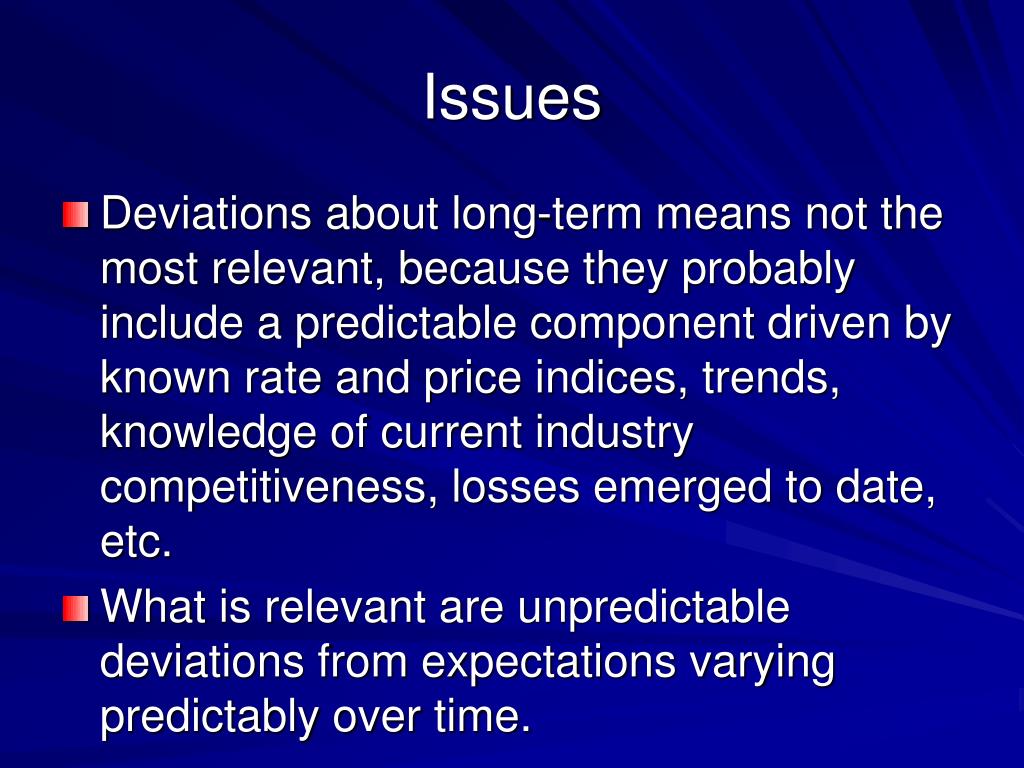 Issues

Deviations about long-term means not the most relevant, because they probably include a predictable component driven by known rate and price indices, trends, knowledge of current industry competitiveness, losses emerged to date, etc.

What is relevant are unpredictable deviations from expectations varying predictably over time.